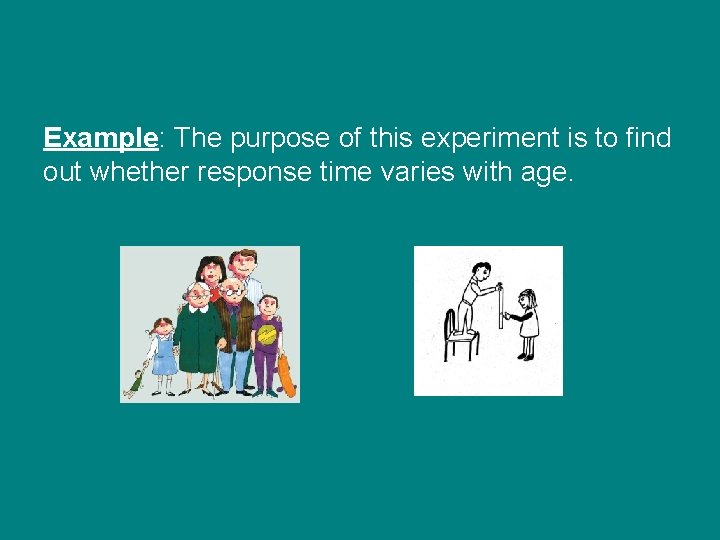 Example: The purpose of this experiment is to find out whether response time varies with age.